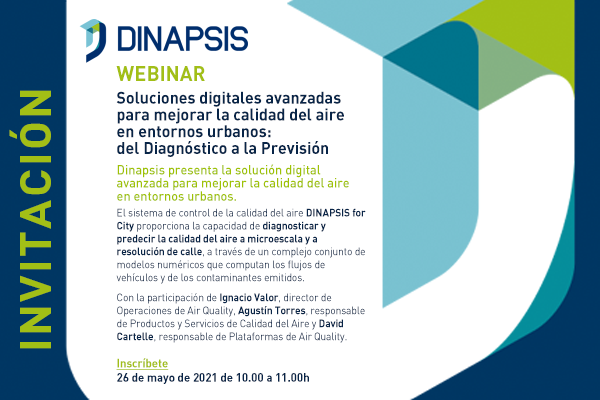 INVITACIÓN

DINAPSIS

WEBINAR

Soluciones digitales avanzadas para mejorar la calidad del aire en entornos urbanos: del Diagnóstico a la Previsión

Dinapsis presenta la solución digital avanzada para mejorar la calidad del aire en entornos urbanos.

El sistema de control de la calidad del aire DINAPSIS for City proporciona la capacidad de diagnosticar y predecir la calidad del aire a microescala y a resolución de calle, a través de un complejo conjunto de modelos numéricos que computan los flujos de vehículos y de los contaminantes emitidos.

Con la participación de Ignacio Valor, director de Operaciones de Air Quality, Agustín Torres, responsable de Productos y Servicios de Calidad del Aire y David Cartelle, responsable de Plataformas de Air Quality.

Inscríbete
26 de mayo de 2021 de 10.00 a 11.00h